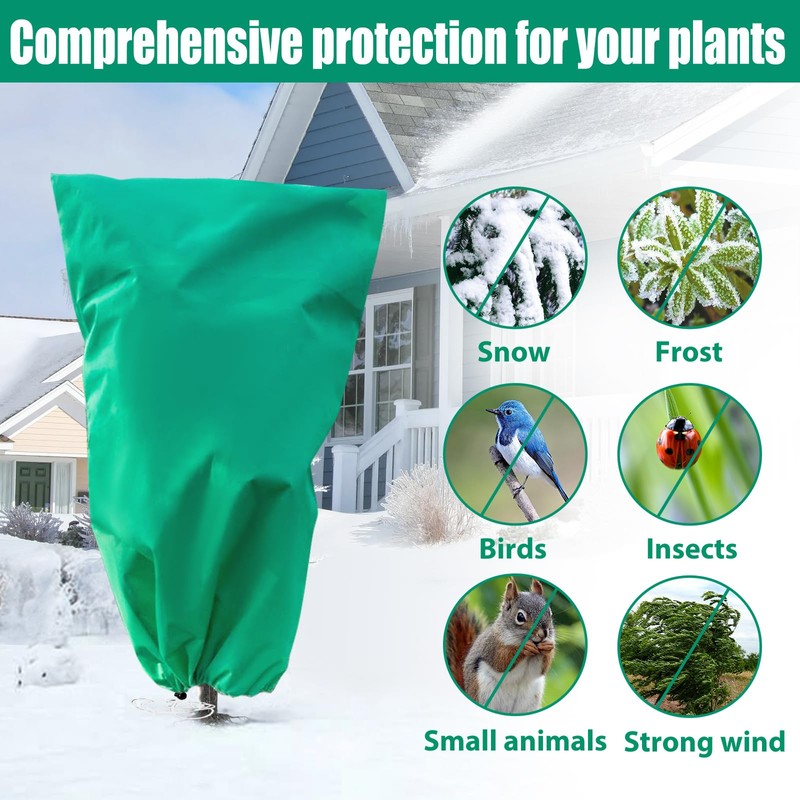 Comprehensive protection for your plants

Snow

Frost

Birds

Insects

Small animals

Strong wind